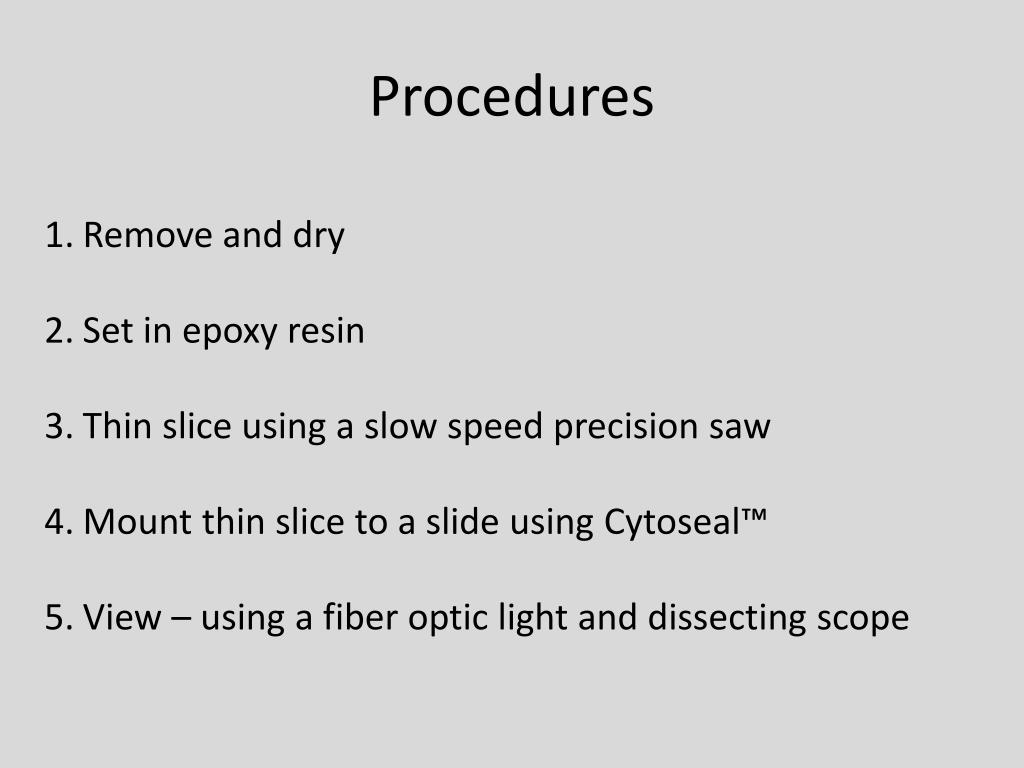 Procedures

1. Remove and dry

2. Set in epoxy resin

3. Thin slice using a slow speed precision saw

4. Mount thin slice to a slide using Cytoseal™

5. View – using a fiber optic light and dissecting scope